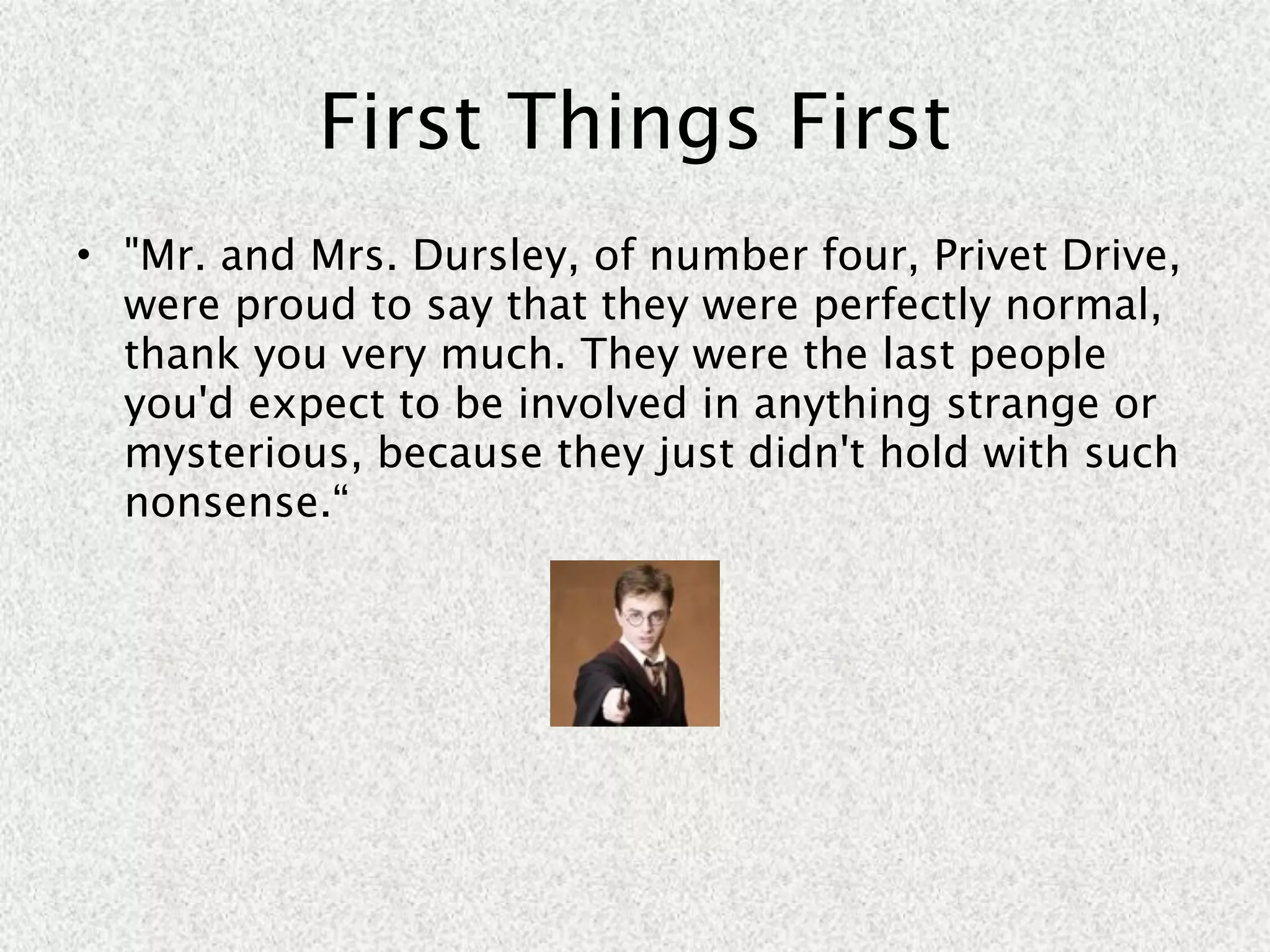 First Things First

• "Mr. and Mrs. Dursley, of number four, Privet Drive, were proud to say that they were perfectly normal, thank you very much. They were the last people you'd expect to be involved in anything strange or mysterious, because they just didn't hold with such nonsense.“